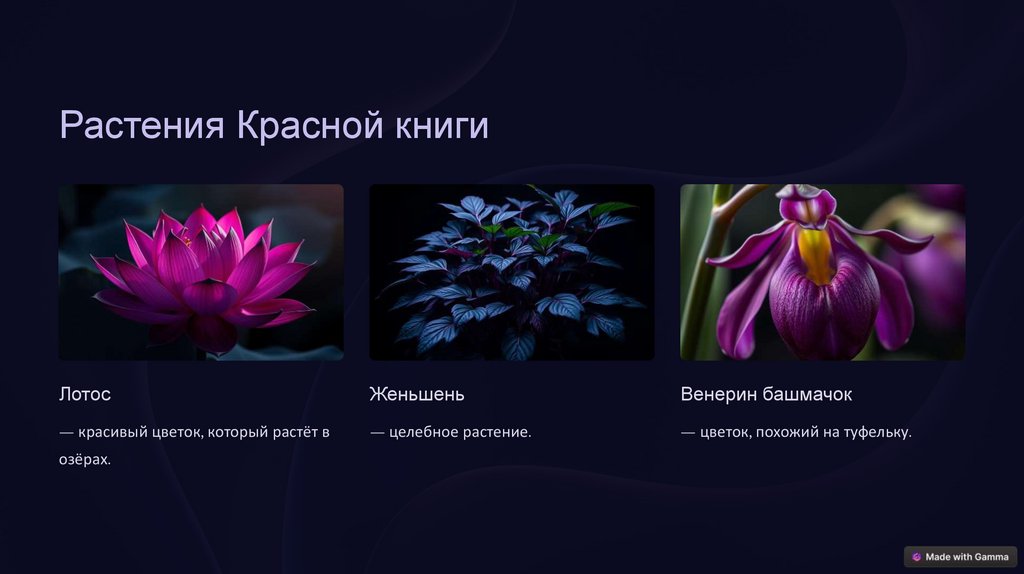 Растения Красной книги

Лотос

— красивый цветок, который растёт в озёрах.

Женьшень

— целебное растение.

Венерин башмачок

— цветок, похожий на туфельку.

Made with Gamma